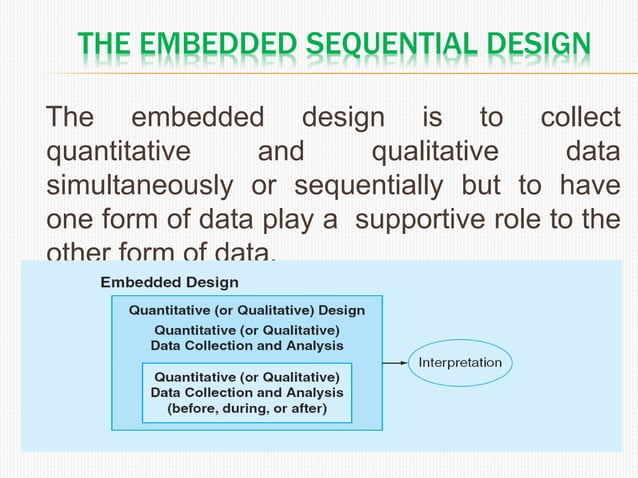 THE EMBEDDED SEQUENTIAL DESIGN

The embedded design is to collect quantitative and qualitative data simultaneously or sequentially but to have one form of data play a supportive role to the other form of data.

Embedded Design

Quantitative (or Qualitative) Design

Quantitative (or Qualitative) Data Collection and Analysis

Quantitative (or Qualitative) Data Collection and Analysis (before, during, or after)

Interpretation